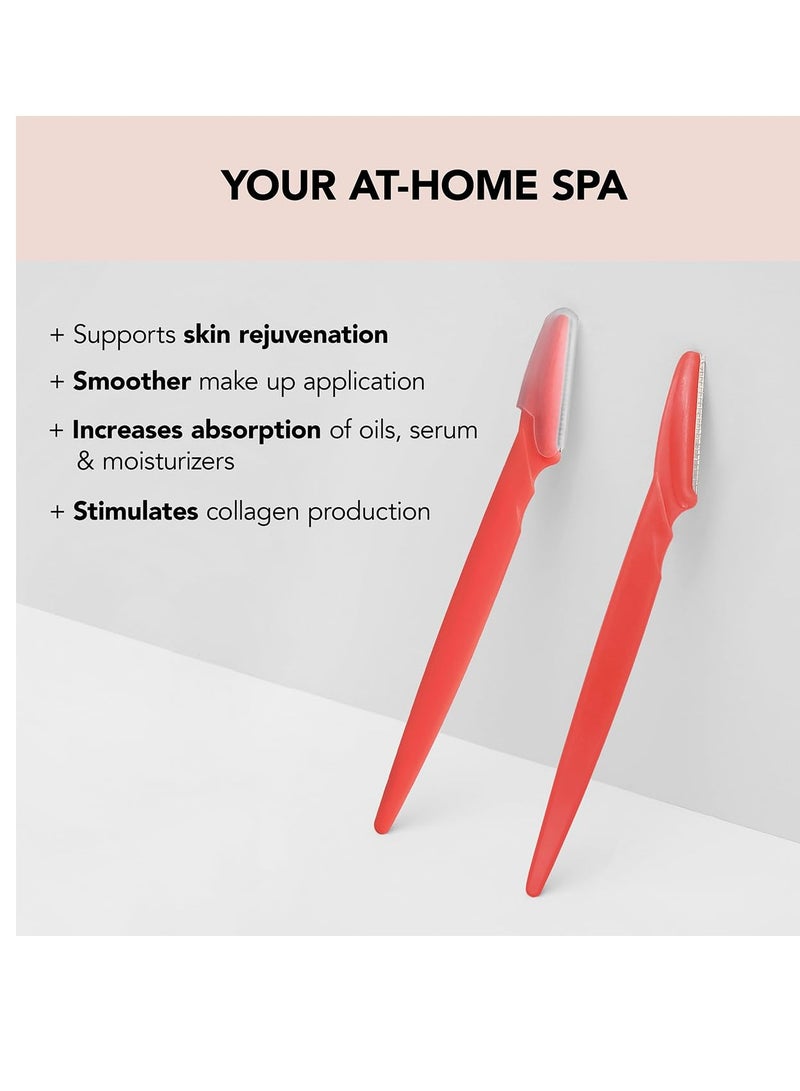 YOUR AT-HOME SPA

+ Supports skin rejuvenation

+ Smoother make up application

+ Increases absorption of oils, serum & moisturizers

+ Stimulates collagen production